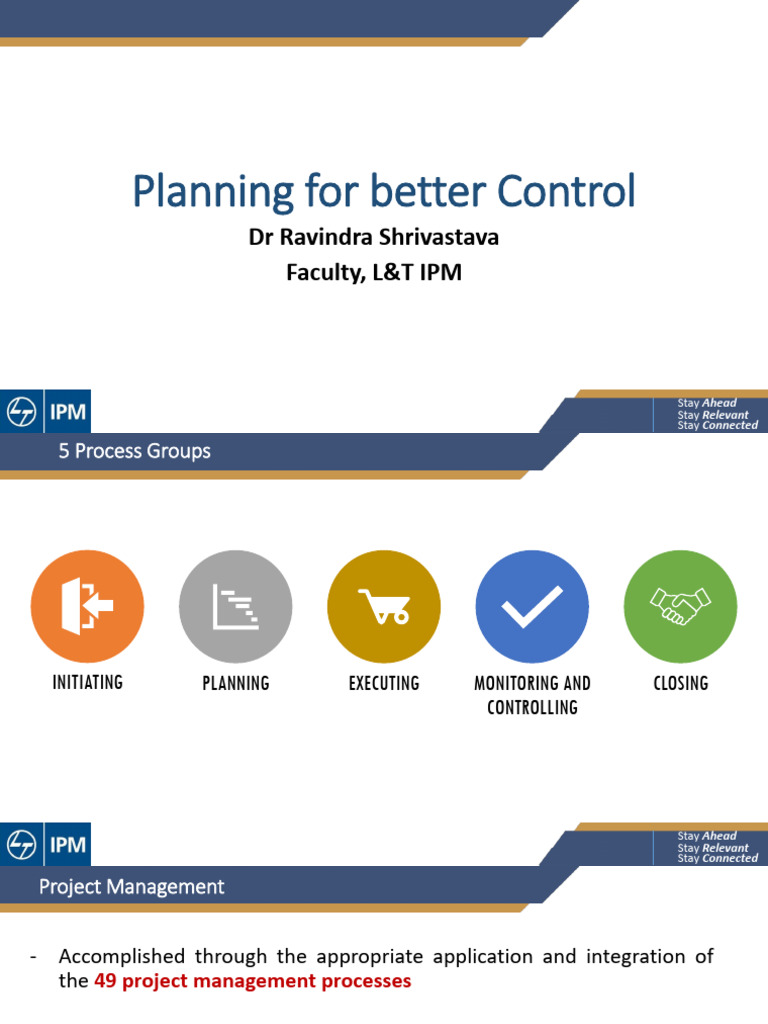 Planning for better Control
Dr Ravindra Shrivastava
Faculty, L&T IPM

IPM

Stay Ahead
Stay Relevant
Stay Connected

5 Process Groups

INITIATING

PLANNING

EXECUTING

MONITORING AND CONTROLLING

CLOSING

IPM

Stay Ahead
Stay Relevant
Stay Connected

Project Management

- Accomplished through the appropriate application and integration of the 49 project management processes